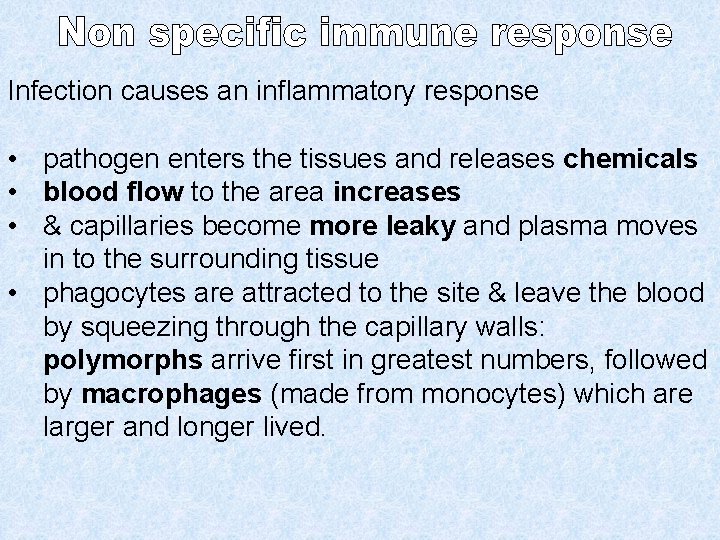 Non specific immune response

Infection causes an inflammatory response

• pathogen enters the tissues and releases chemicals
• blood flow to the area increases
• & capillaries become more leaky and plasma moves in to the surrounding tissue
• phagocytes are attracted to the site & leave the blood by squeezing through the capillary walls: polymorphs arrive first in greatest numbers, followed by macrophages (made from monocytes) which are larger and longer lived.